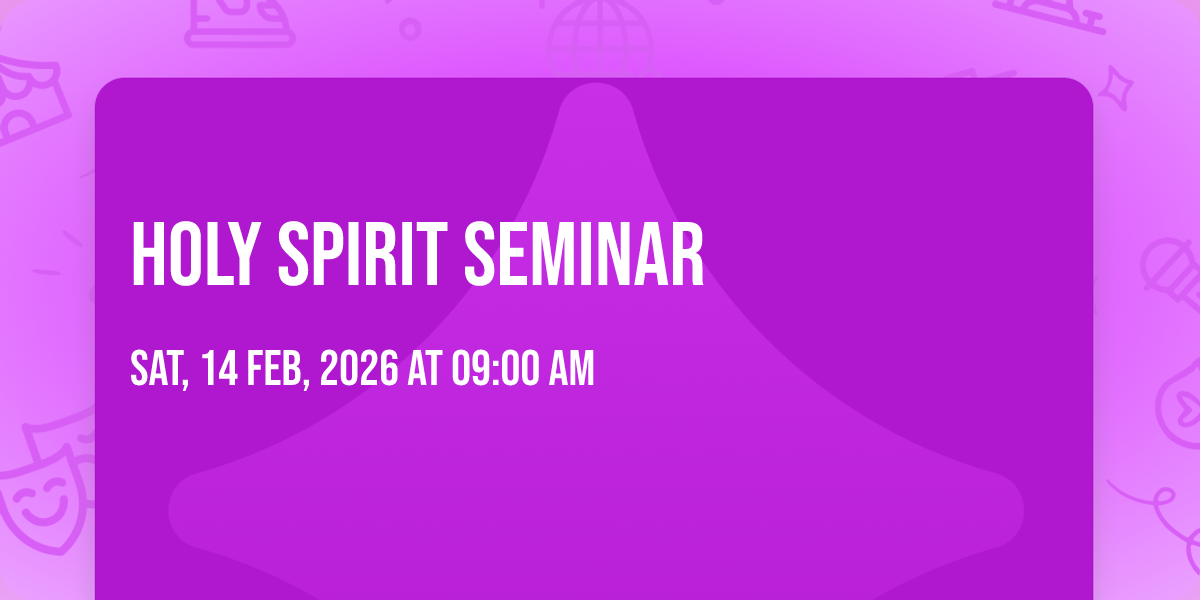 HOLY SPIRIT SEMINAR

SAT, 14 FEB, 2026 AT 09:00 AM